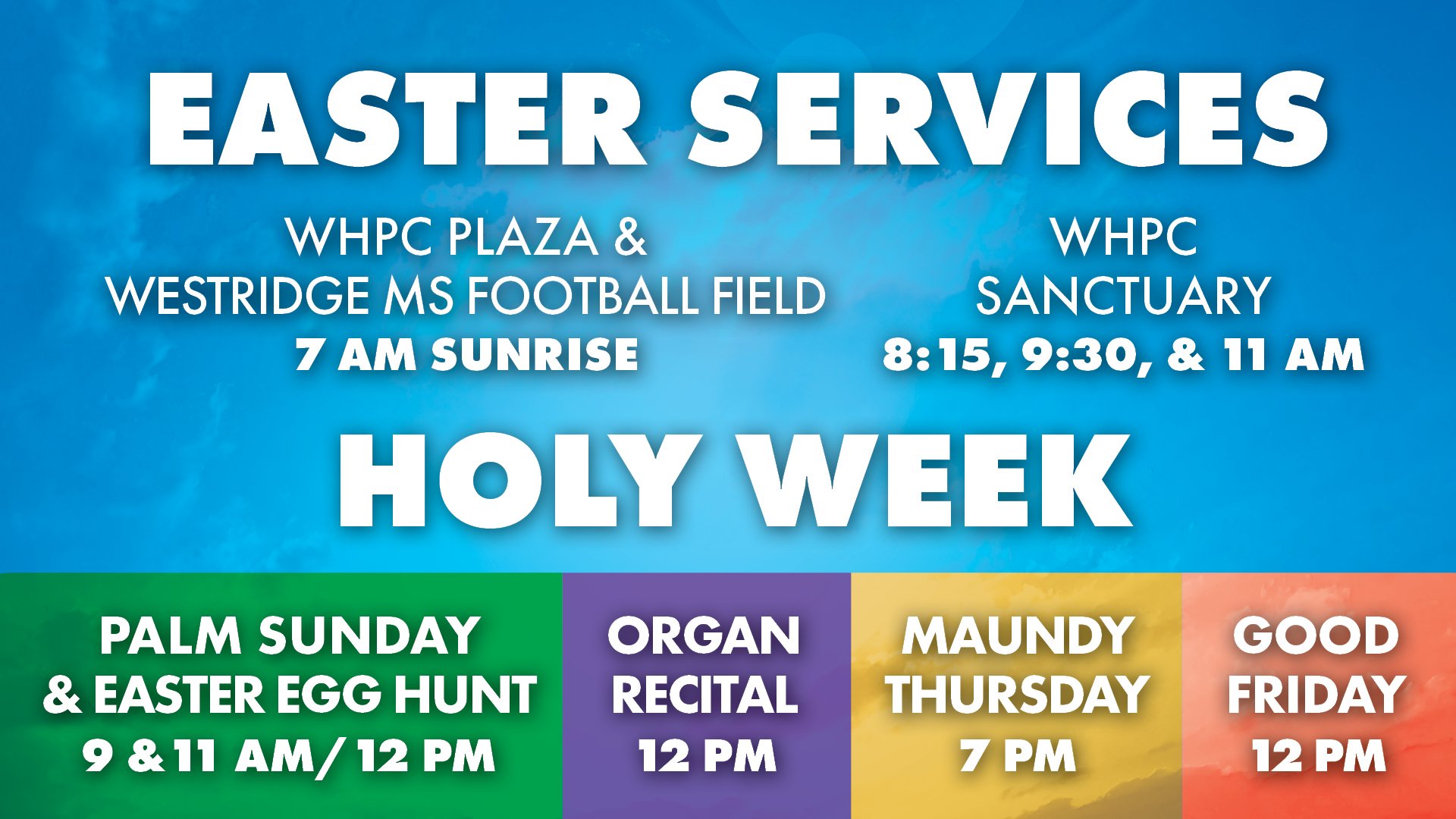 EASTER SERVICES

WHPC PLAZA &
WESTRIDGE MS FOOTBALL FIELD
7 AM SUNRISE

WHPC
SANCTUARY
8:15, 9:30, & 11 AM

HOLY WEEK

PALM SUNDAY
& EASTER EGG HUNT
9 & 11 AM/ 12 PM

ORGAN
RECITAL
12 PM

MAUNDY
THURSDAY
7 PM

GOOD
FRIDAY
12 PM